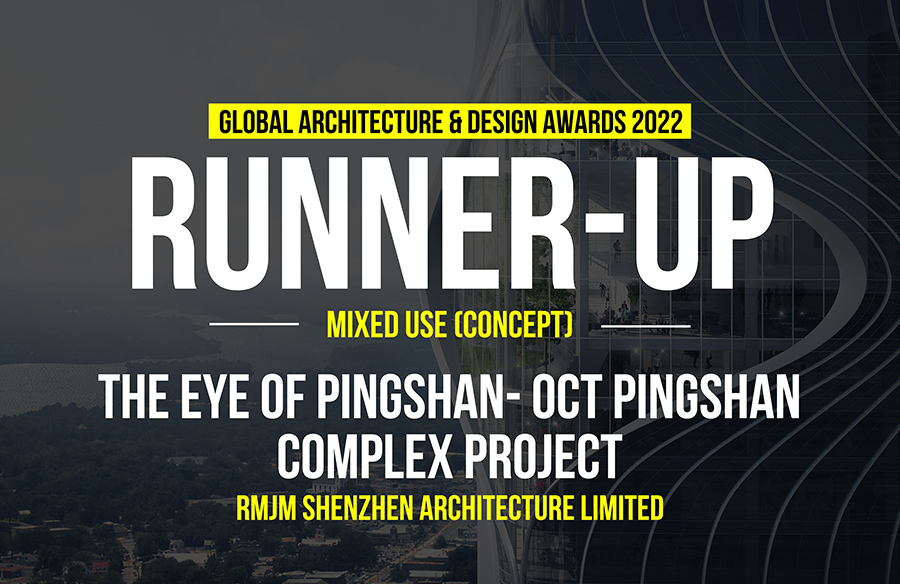 GLOBAL ARCHITECTURE & DESIGN AWARDS 2022

RUNNER-UP

MIXED USE (CONCEPT)

THE EYE OF PINGSHAN- OCT PINGSHAN COMPLEX PROJECT

RMJM SHENZHEN ARCHITECTURE LIMITED